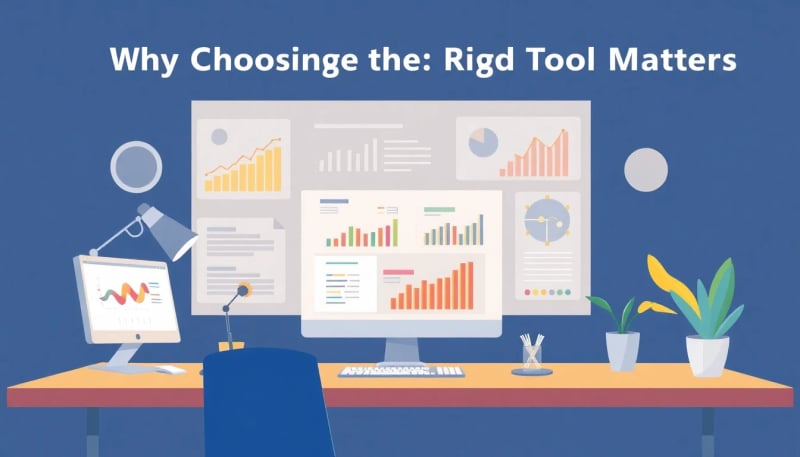 Why Choosinge the: Rigd Tool Matters